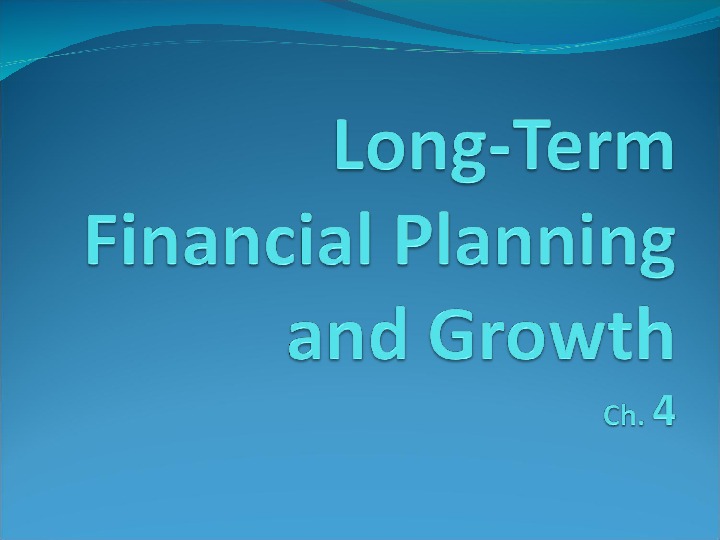 Long-Term Financial Planning and Growth

Ch. 4